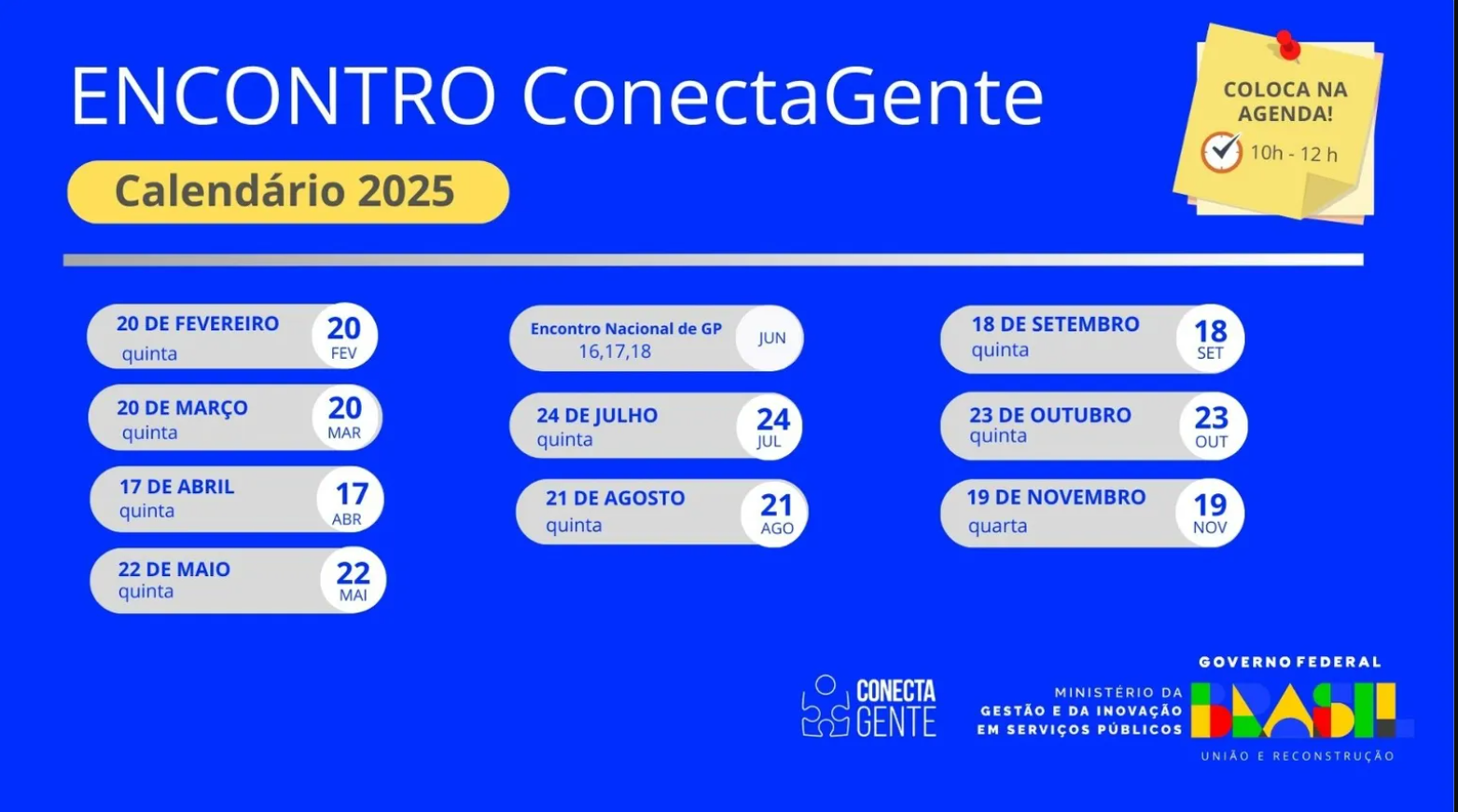 ENCONTRO ConectaGente

Calendário 2025

COLOCA NA AGENDA!
10h - 12 h

20 DE FEVEREIRO
quinta
20
FEV

20 DE MARÇO
quinta
20
MAR

17 DE ABRIL
quinta
17
ABR

22 DE MAIO
quinta
22
MAI

Encontro Nacional de GP
16,17,18
JUN

24 DE JULHO
quinta
24
JUL

21 DE AGOSTO
quinta
21
AGO

18 DE SETEMBRO
quinta
18
SET

23 DE OUTUBRO
quinta
23
OUT

19 DE NOVEMBRO
quarta
19
NOV

CONECTA GENTE

MINISTÉRIO DA GESTÃO E DA INOVAÇÃO EM SERVIÇOS PÚBLICOS

GOVERNO FEDERAL
BRASIL
UNIÃO E RECONSTRUÇÃO